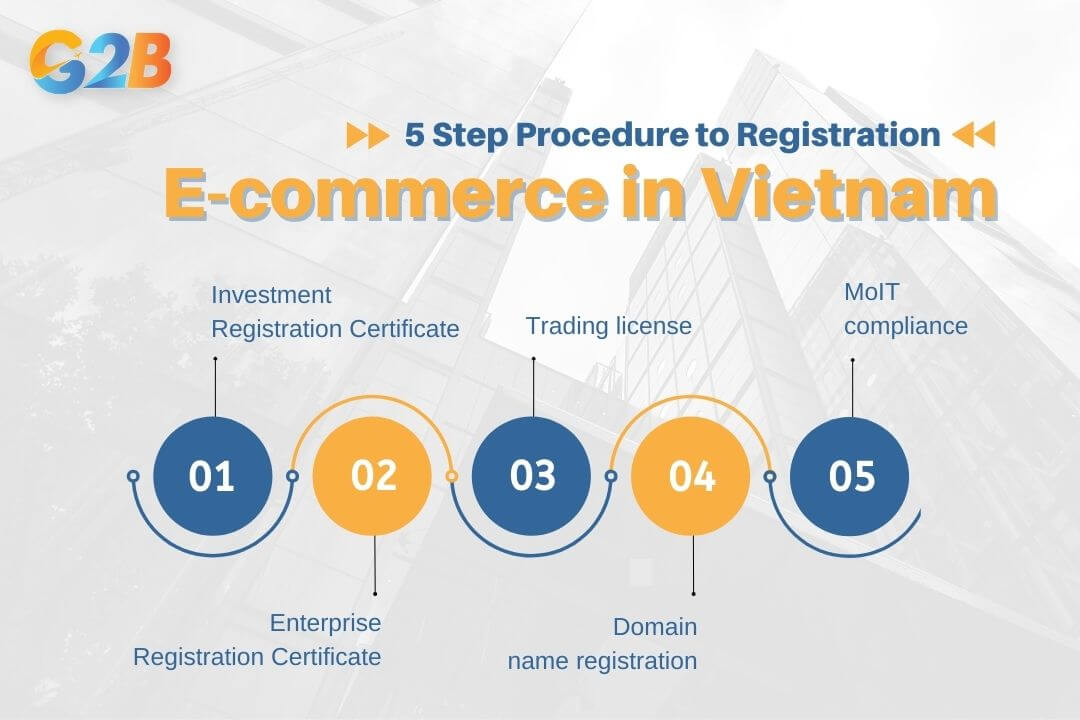 G2B

5 Step Procedure to Registration

E-commerce in Vietnam

Investment Registration Certificate

Trading license

MoIT compliance

01

02

03

04

05

Enterprise Registration Certificate

Domain name registration